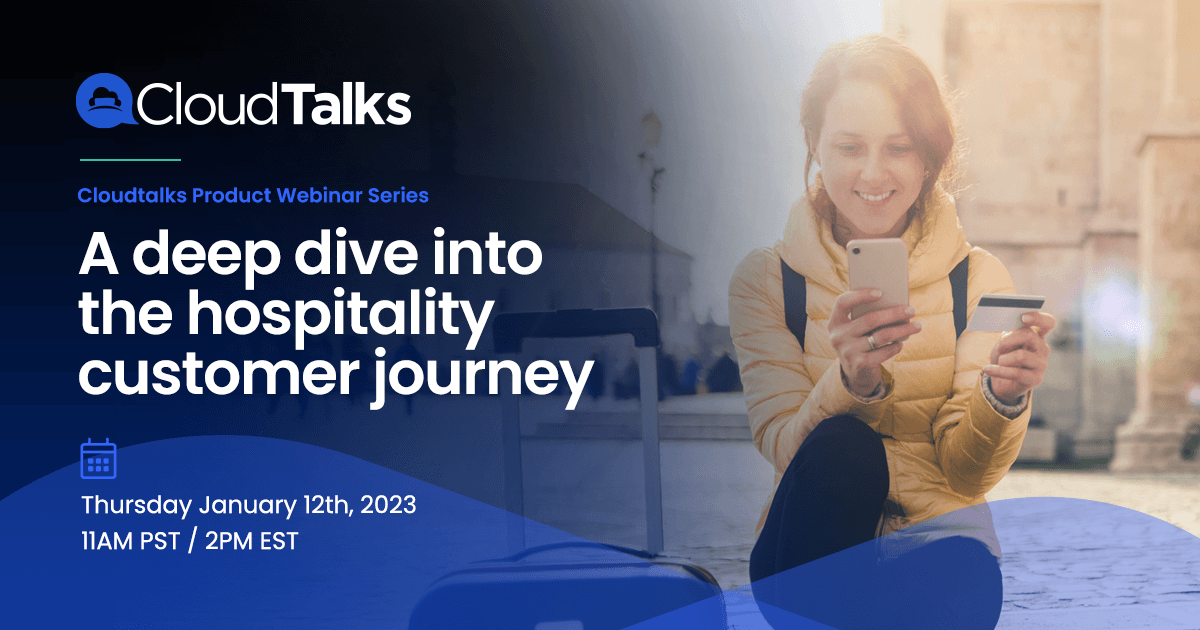 CloudTalks

Cloudtalks Product Webinar Series

A deep dive into the hospitality customer journey

Thursday January 12th, 2023
11AM PST / 2PM EST